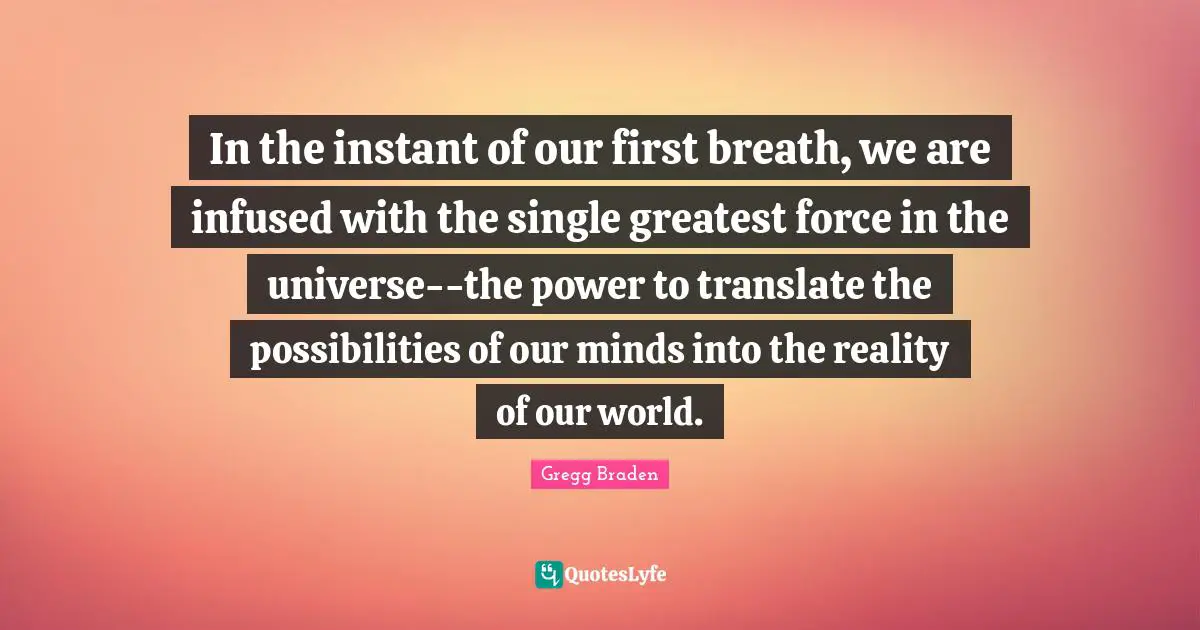 In the instant of our first breath, we are infused with the single greatest force in the universe--the power to translate the possibilities of our minds into the reality of our world.

Gregg Braden

QuotesLyfe